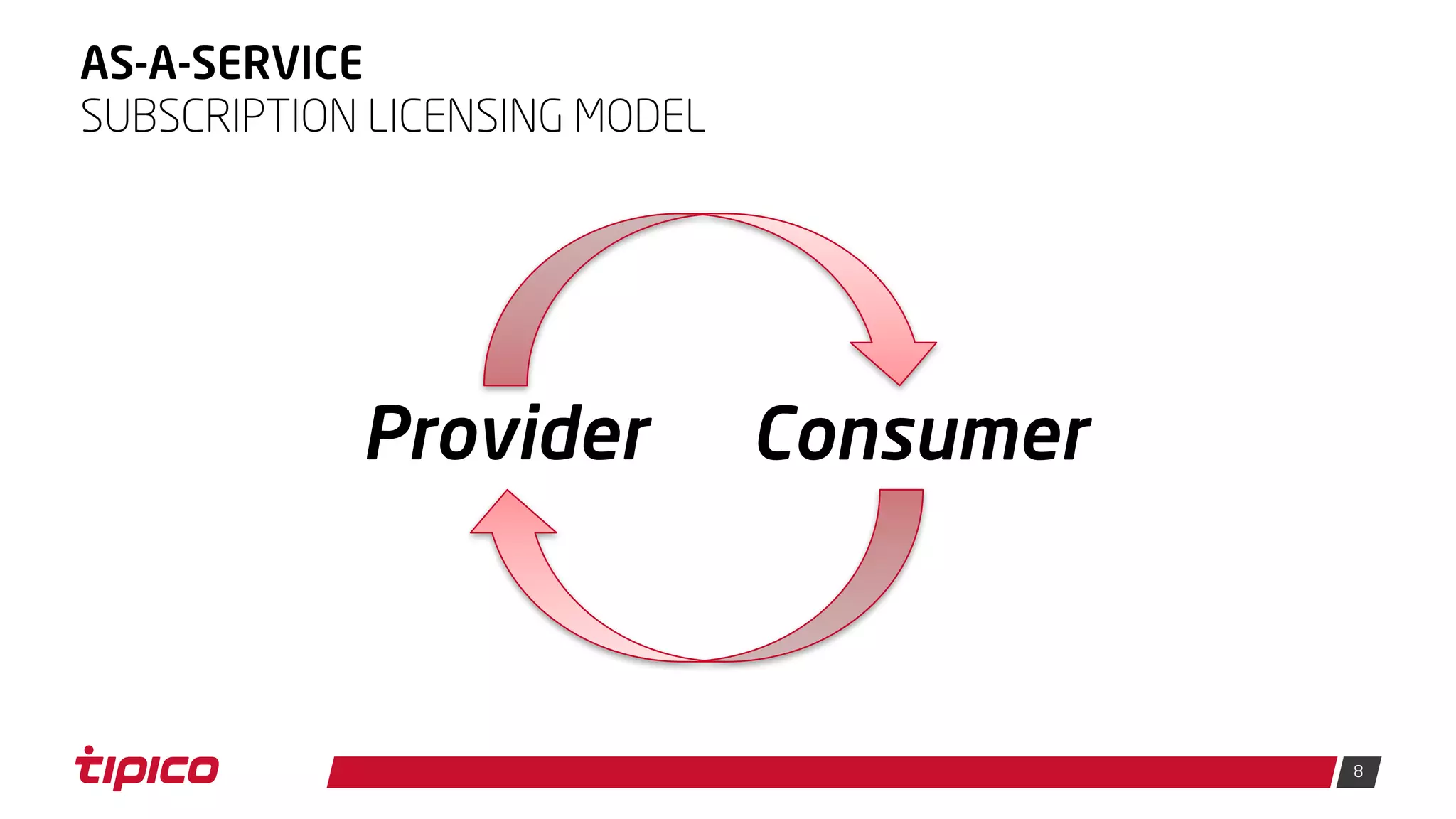 AS-A-SERVICE
SUBSCRIPTION LICENSING MODEL

Provider Consumer

tipico

8